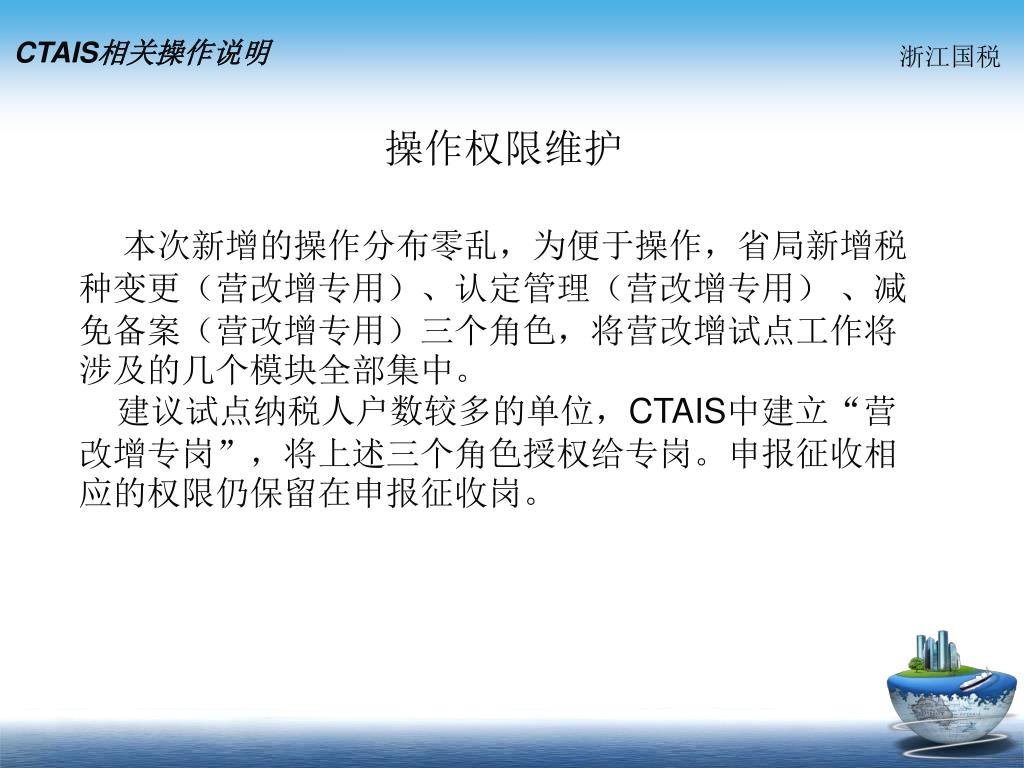 CTAIS相关操作说明

浙江国税

操作权限维护

本次新增的操作分布零乱，为便于操作，省局新增税种变更（营改增专用）、认定管理（营改增专用）、减免备案（营改增专用）三个角色，将营改增试点工作将涉及的几个模块全部集中。

建议试点纳税人户数较多的单位，CTAIS中建立“营改增专岗”，将上述三个角色授权给专岗。申报征收相应的权限仍保留在申报征收岗。